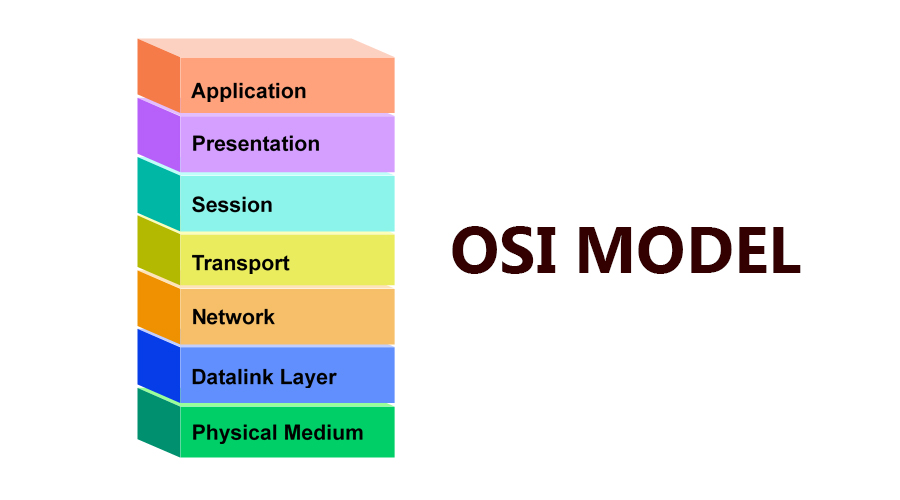 Application

Presentation

Session

Transport

Network

Datalink Layer

Physical Medium

OSI MODEL